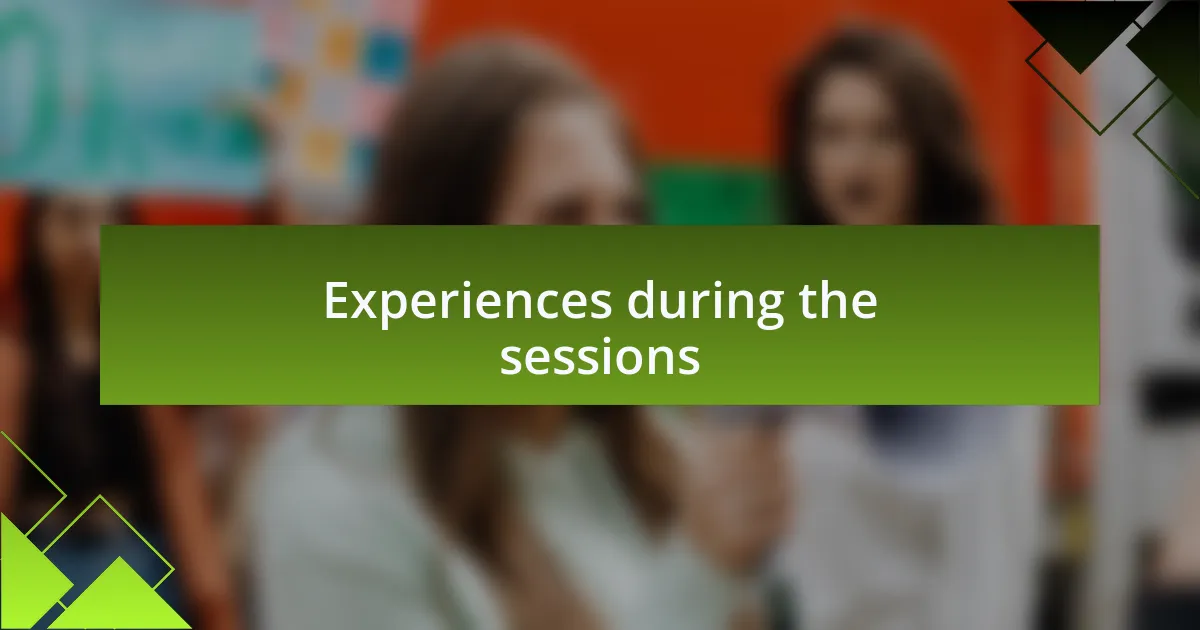 Experiences during the sessions